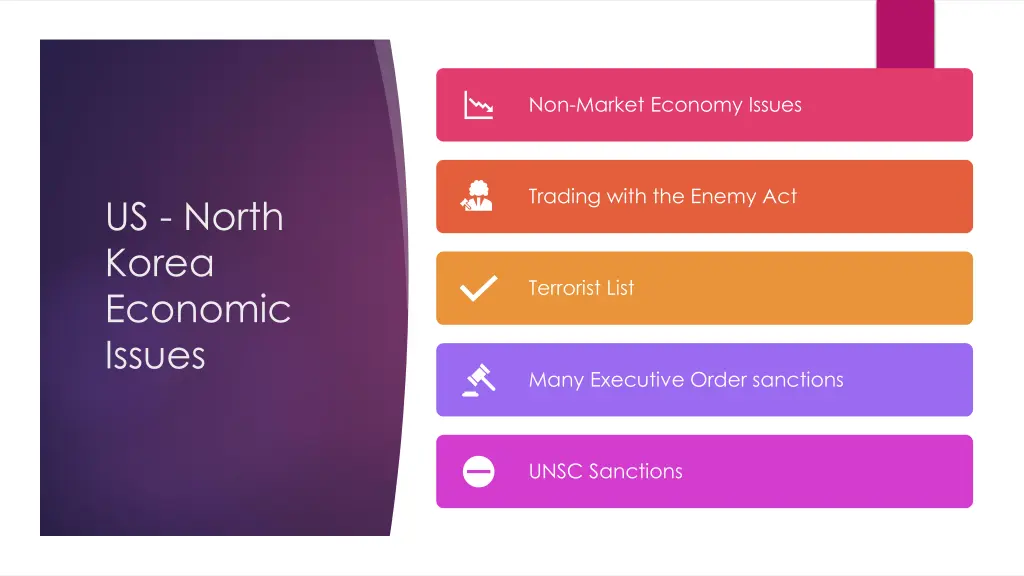 US - North Korea Economic Issues

Non-Market Economy Issues

Trading with the Enemy Act

Terrorist List

Many Executive Order sanctions

UNSC Sanctions